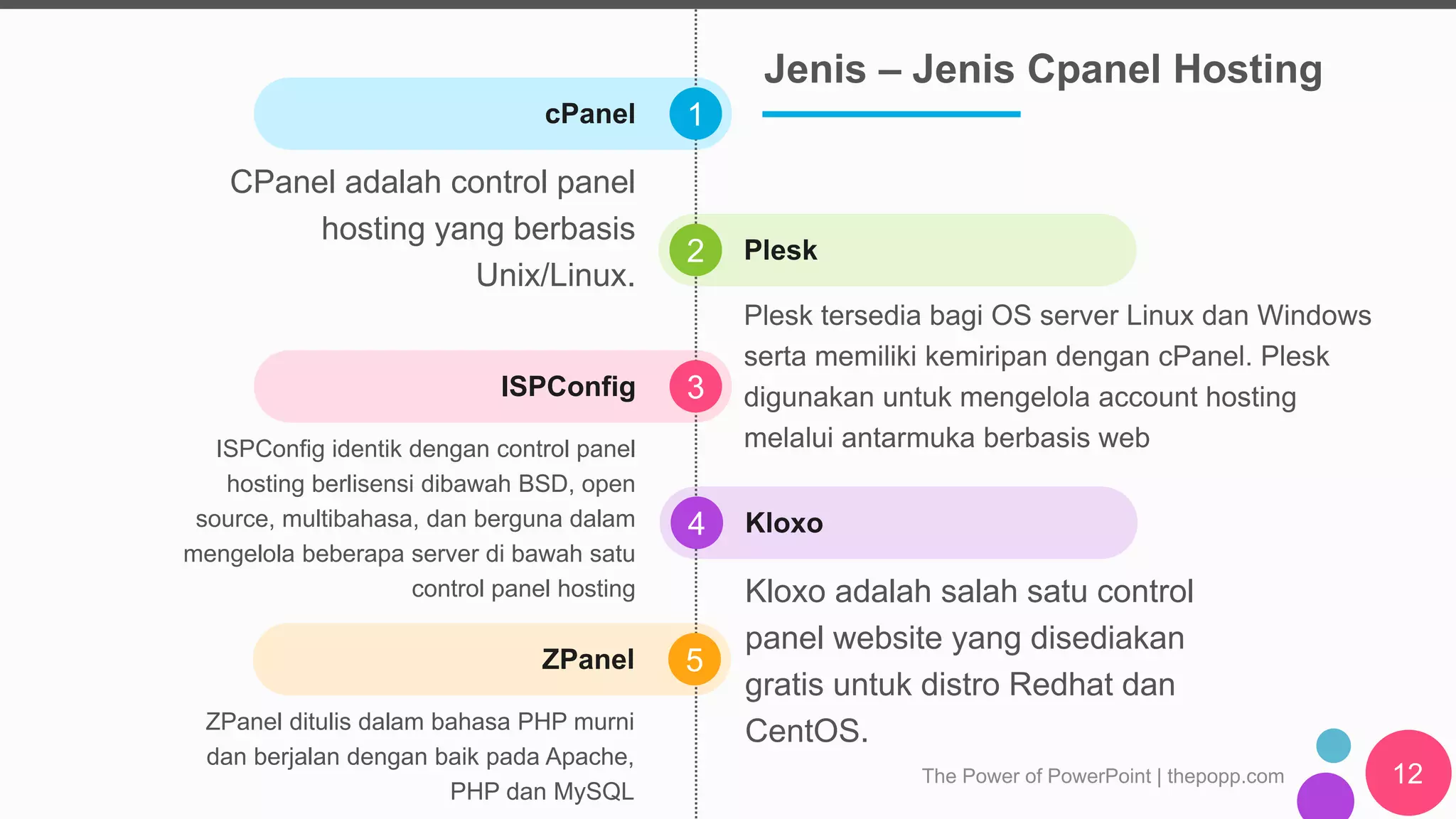 Jenis – Jenis Cpanel Hosting

cPanel 1

CPanel adalah control panel hosting yang berbasis Unix/Linux.

2 Plesk

Plesk tersedia bagi OS server Linux dan Windows serta memiliki kemiripan dengan cPanel. Plesk digunakan untuk mengelola account hosting melalui antarmuka berbasis web

ISPConfig 3

ISPConfig identik dengan control panel hosting berlisensi dibawah BSD, open source, multibahasa, dan berguna dalam mengelola beberapa server di bawah satu control panel hosting

4 Kloxo

Kloxo adalah salah satu control panel website yang disediakan gratis untuk distro Redhat dan CentOS.

ZPanel 5

ZPanel ditulis dalam bahasa PHP murni dan berjalan dengan baik pada Apache, PHP dan MySQL

The Power of PowerPoint | thepopp.com

12